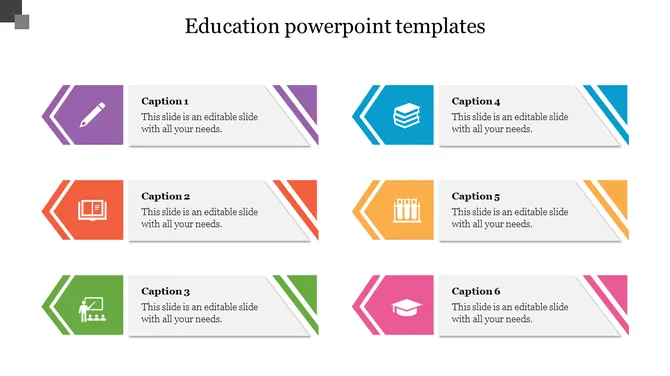 Education powerpoint templates

Caption 1
This slide is an editable slide with all your needs.

Caption 2
This slide is an editable slide with all your needs.

Caption 3
This slide is an editable slide with all your needs.

Caption 4
This slide is an editable slide with all your needs.

Caption 5
This slide is an editable slide with all your needs.

Caption 6
This slide is an editable slide with all your needs.